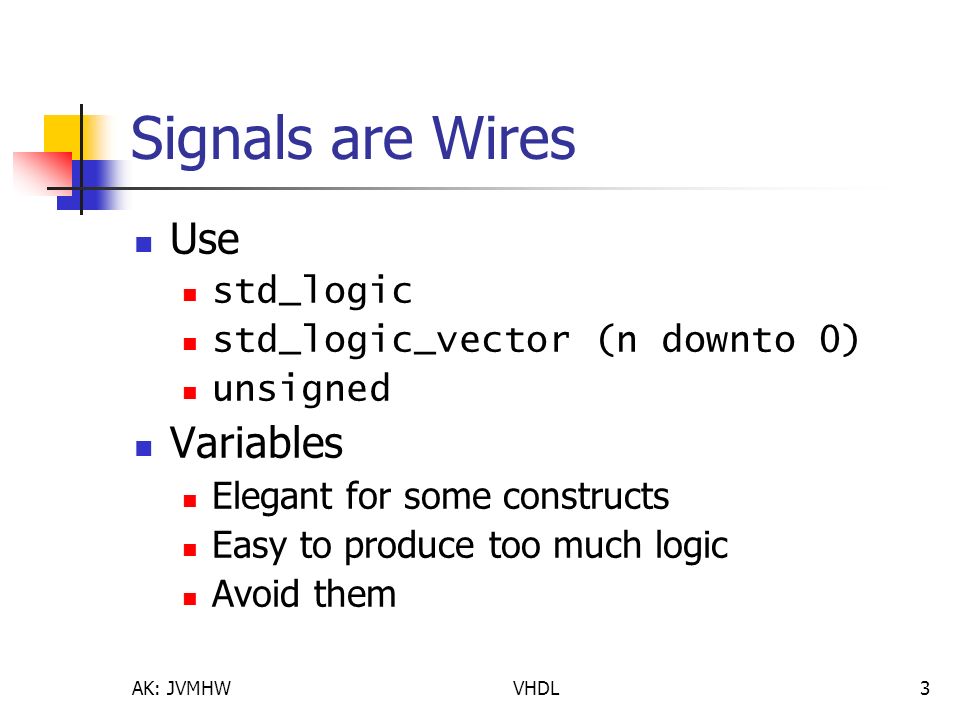 Signals are Wires

- Use
  - std_logic
  - std_logic_vector (n downto 0)
  - unsigned
- Variables
  - Elegant for some constructs
  - Easy to produce too much logic
  - Avoid them

AK: JVMHW

VHDL

3